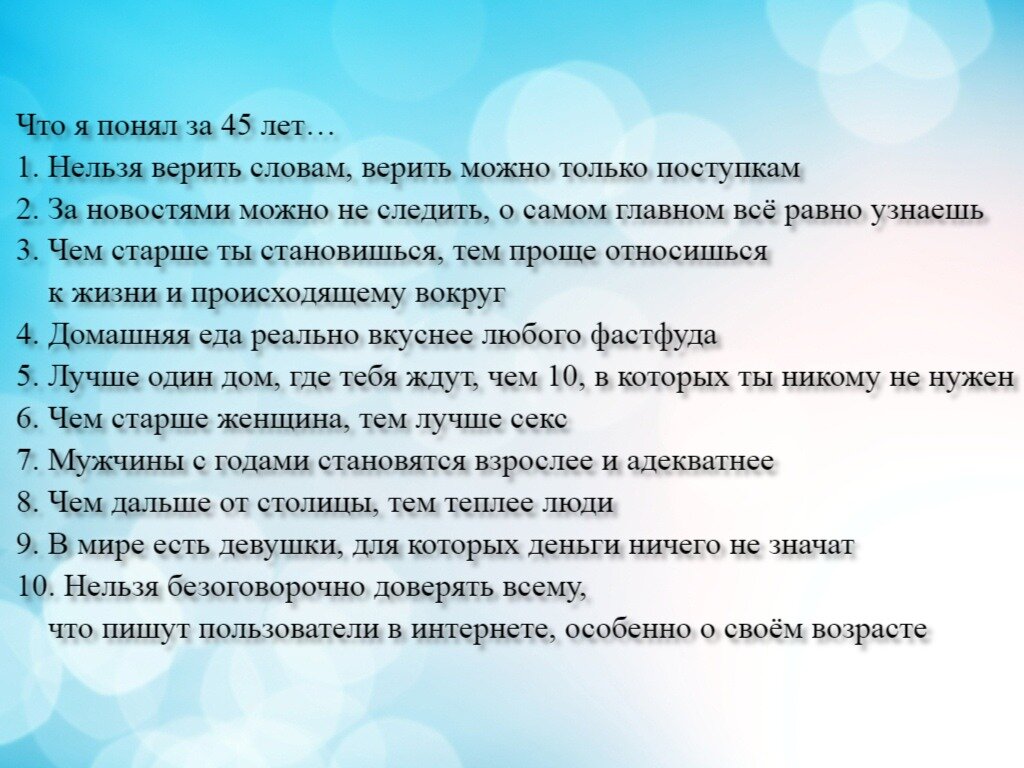 Что я понял за 45 лет…
1. Нельзя верить словам, верить можно только поступкам
2. За новостями можно не следить, о самом главном всё равно узнаешь
3. Чем старше ты становишься, тем проще относишься к жизни и происходящему вокруг
4. Домашняя еда реально вкуснее любого фастфуда
5. Лучше один дом, где тебя ждут, чем 10, в которых ты никому не нужен
6. Чем старше женщина, тем лучше секс
7. Мужчины с годами становятся взрослее и адекватнее
8. Чем дальше от столицы, тем теплее люди
9. В мире есть девушки, для которых деньги ничего не значат
10. Нельзя безоговорочно доверять всему, что пишут пользователи в интернете, особенно о своём возрасте